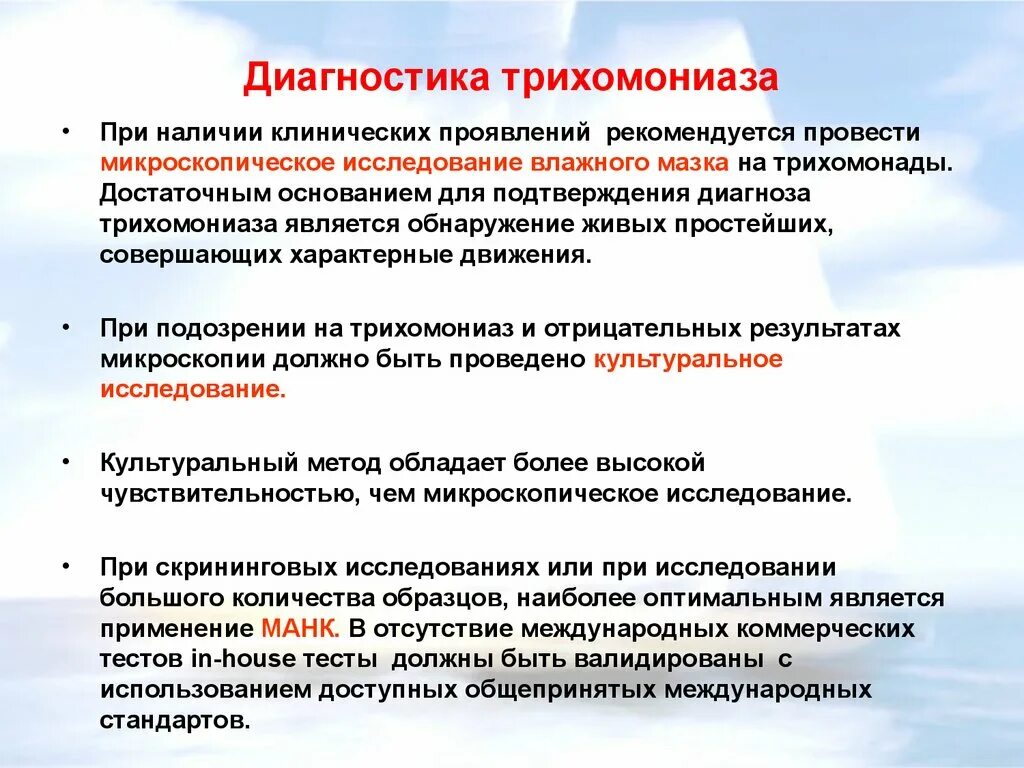 Диагностика трихомониаза

• При наличии клинических проявлений рекомендуется провести микроскопическое исследование влажного мазка на трихомонады. Достаточным основанием для подтверждения диагноза трихомониаза является обнаружение живых простейших, совершающих характерные движения.

• При подозрении на трихомониаз и отрицательных результатах микроскопии должно быть проведено культуральное исследование.

• Культуральный метод обладает более высокой чувствительностью, чем микроскопическое исследование.

• При скрининговых исследованиях или при исследовании большого количества образцов, наиболее оптимальным является применение МАНК. В отсутствие международных коммерческих тестов in-house тесты должны быть валидированы с использованием доступных общепринятых международных стандартов.